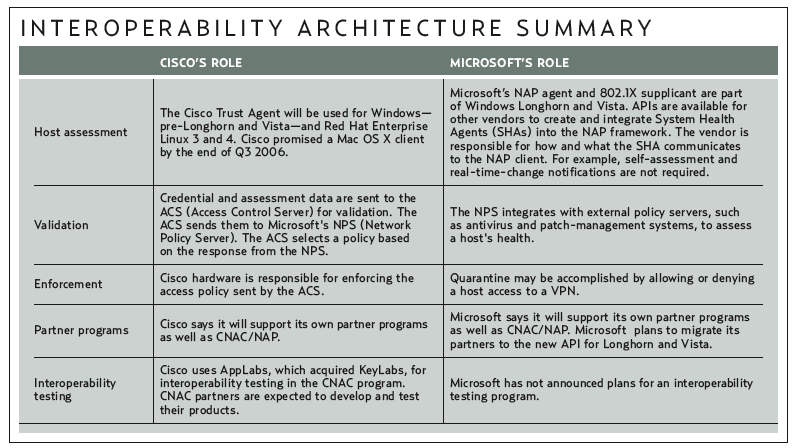 INTEROPERABILITY ARCHITECTURE SUMMARY

| | CISCO'S ROLE | MICROSOFT'S ROLE |
|---|---|---|
| Host assessment | The Cisco Trust Agent will be used for Windows—pre-Longhorn and Vista—and Red Hat Enterprise Linux 3 and 4. Cisco promised a Mac OS X client by the end of Q3 2006. | Microsoft's NAP agent and 802.1X supplicant are part of Windows Longhorn and Vista. APIs are available for other vendors to create and integrate System Health Agents (SHAs) into the NAP framework. The vendor is responsible for how and what the SHA communicates to the NAP client. For example, self-assessment and real-time-change notifications are not required. |
| Validation | Credential and assessment data are sent to the ACS (Access Control Server) for validation. The ACS sends them to Microsoft's NPS (Network Policy Server). The ACS selects a policy based on the response from the NPS. | The NPS integrates with external policy servers, such as antivirus and patch-management systems, to assess a host's health. |
| Enforcement | Cisco hardware is responsible for enforcing the access policy sent by the ACS. | Quarantine may be accomplished by allowing or denying a host access to a VPN. |
| Partner programs | Cisco says it will support its own partner programs as well as CNAC/NAP. | Microsoft says it will support its own partner programs as well as CNAC/NAP. Microsoft plans to migrate its partners to the new API for Longhorn and Vista. |
| Interoperability testing | Cisco uses AppLabs, which acquired KeyLabs, for interoperability testing in the CNAC program. CNAC partners are expected to develop and test their products. | Microsoft has not announced plans for an interoperability testing program. |